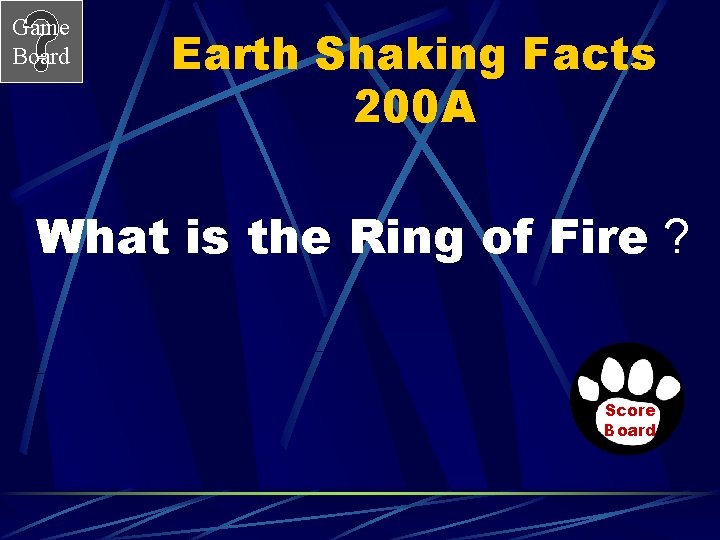 Game Board

Earth Shaking Facts
200A

What is the Ring of Fire ?

Score Board